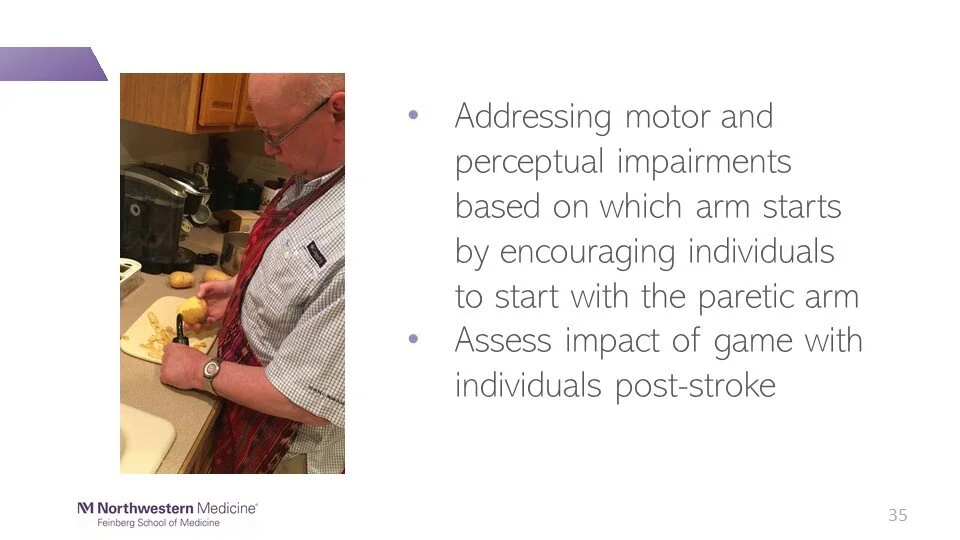 • Addressing motor and perceptual impairments based on which arm starts by encouraging individuals to start with the paretic arm
• Assess impact of game with individuals post-stroke

Northwestern Medicine®
Feinberg School of Medicine

35